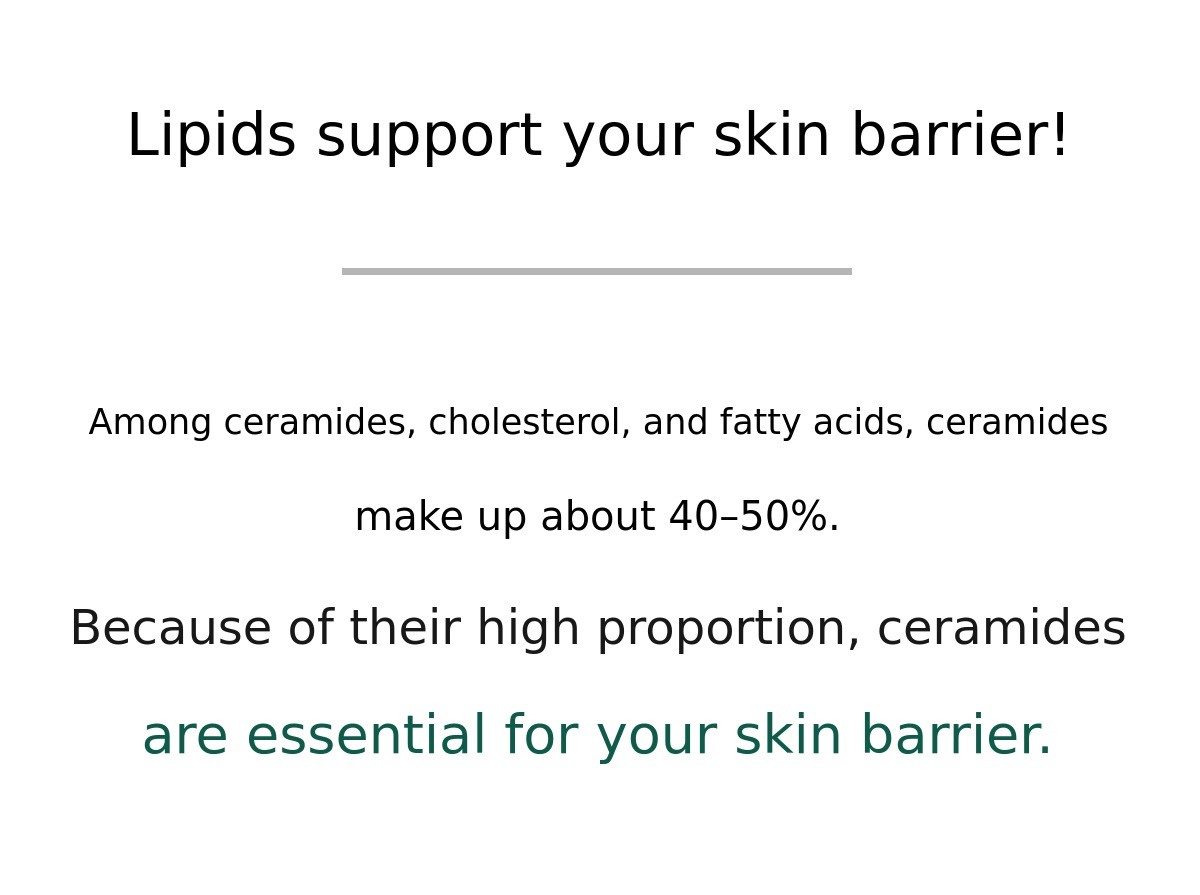 Lipids support your skin barrier!

Among ceramides, cholesterol, and fatty acids, ceramides make up about 40–50%.

Because of their high proportion, ceramides are essential for your skin barrier.